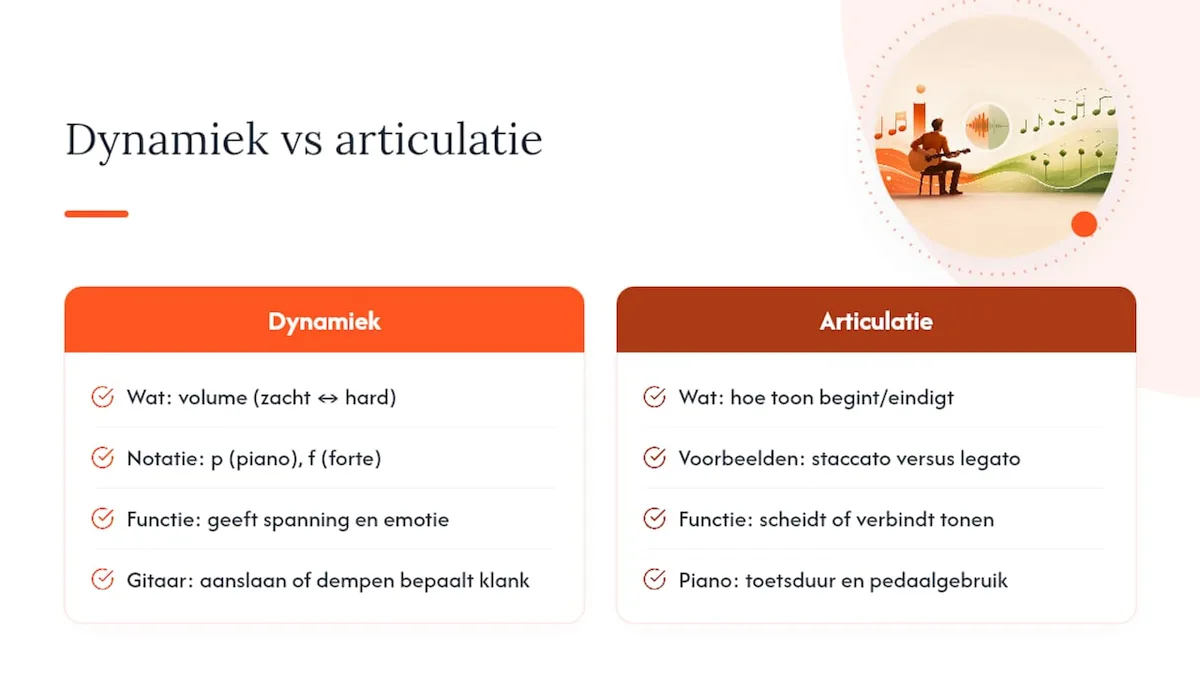 Dynamiek vs articulatie

Dynamiek

Wat: volume (zacht ↔ hard)

Notatie: p (piano), f (forte)

Functie: geeft spanning en emotie

Gitaar: aanslaan of dempen bepaalt klank

Articulatie

Wat: hoe toon begint/eindigt

Voorbeelden: staccato versus legato

Functie: scheidt of verbindt tonen

Piano: toetsduur en pedaalgebruik